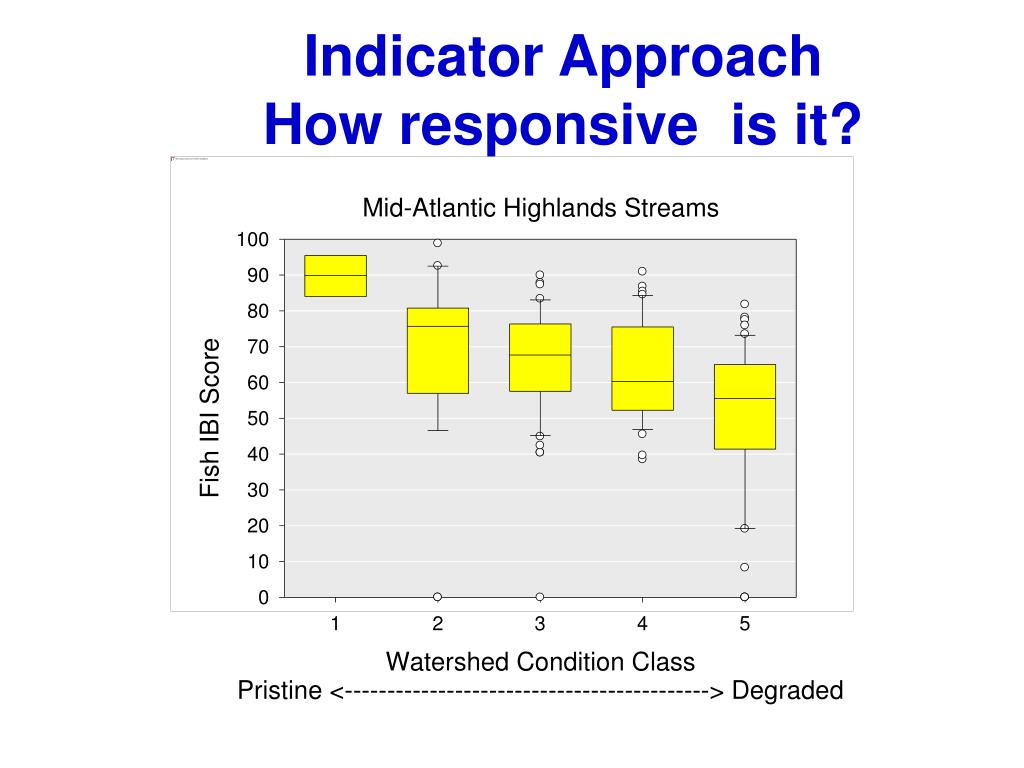 Indicator Approach
How responsive is it?

Mid-Atlantic Highlands Streams

Fish IBI Score

100
90
80
70
60
50
40
30
20
10
0

1 2 3 4 5

Watershed Condition Class
Pristine <------------------------------------------> Degraded